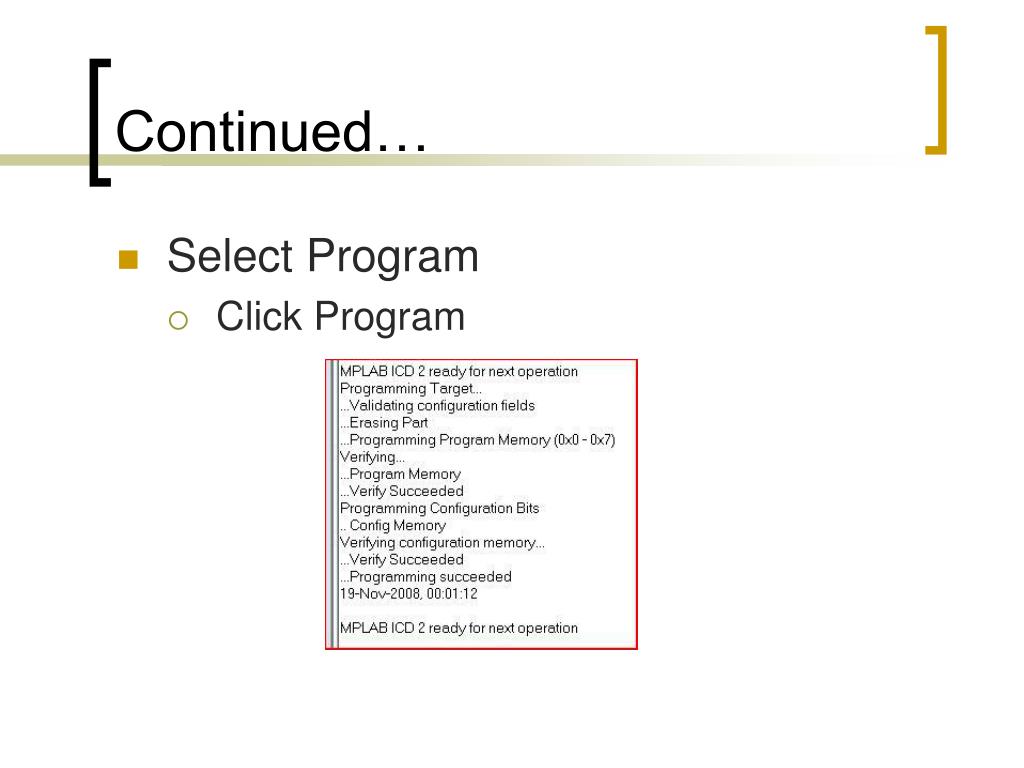 Continued…

Select Program

Click Program

MPLAB ICD 2 ready for next operation
Programming Target...
...Validating configuration fields
...Erasing Part
...Programming Program Memory (0x0 - 0x7)
Verifying...
...Program Memory
...Verify Succeeded
Programming Configuration Bits
.. Config Memory
Verifying configuration memory...
...Verify Succeeded
...Programming succeeded
19-Nov-2008, 00:01:12

MPLAB ICD 2 ready for next operation